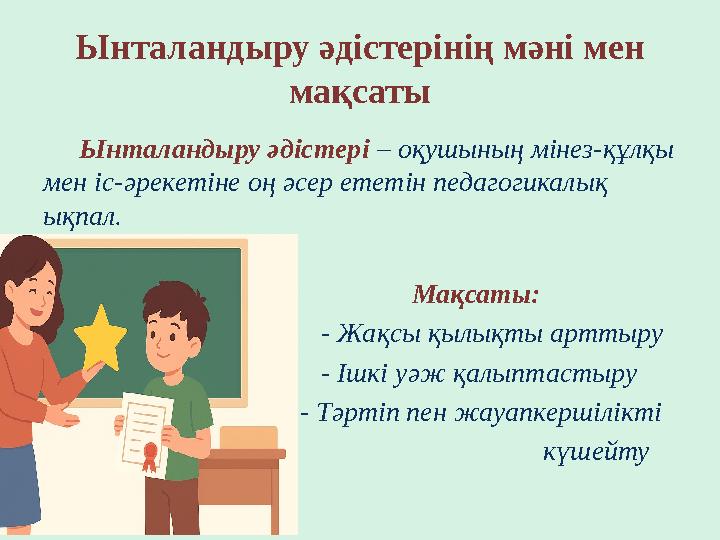 Ынталандыру әдістерінің мәні мен мақсаты

Ынталандыру әдістері – оқушының мінез-құлқы мен іс-әрекетіне оң әсер ететін педагогикалық ықпал.

Мақсаты:
- Жақсы қылықты арттыру
- Ішкі уәж қалыптастыру
- Тәртіп пен жауапкершілікті күшейту